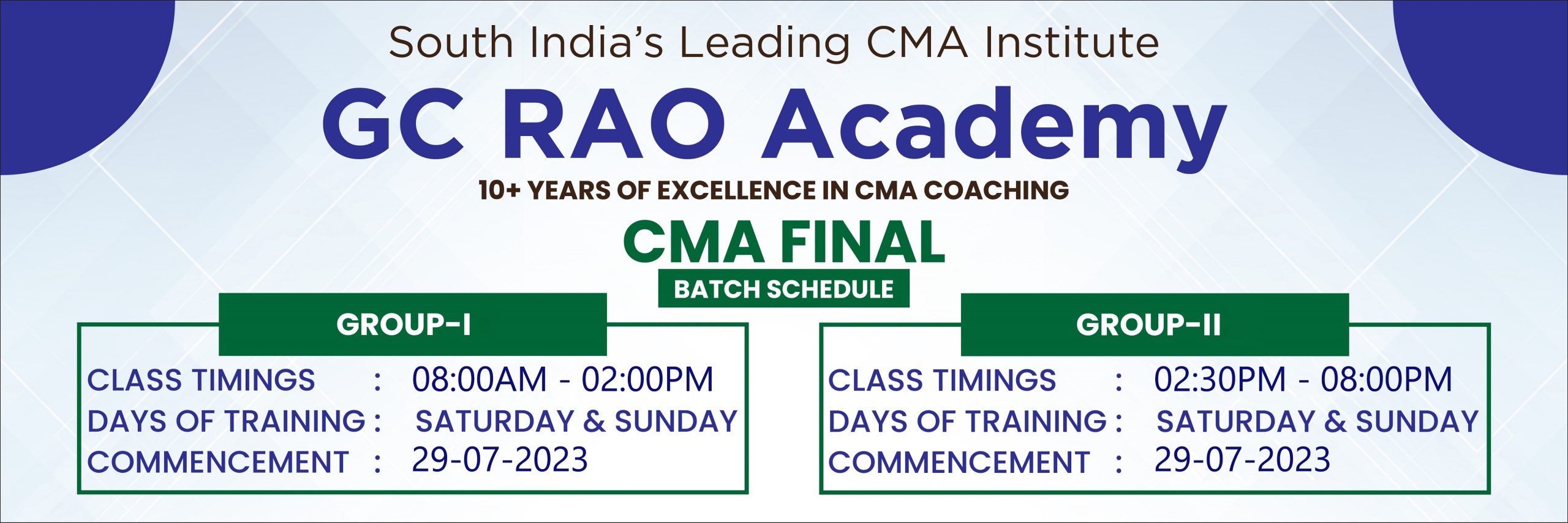 South India's Leading CMA Institute

GC RAO Academy

10+ YEARS OF EXCELLENCE IN CMA COACHING

CMA FINAL

BATCH SCHEDULE

GROUP-I

CLASS TIMINGS : 08:00AM - 02:00PM
DAYS OF TRAINING : SATURDAY & SUNDAY
COMMENCEMENT : 29-07-2023

GROUP-II

CLASS TIMINGS : 02:30PM - 08:00PM
DAYS OF TRAINING : SATURDAY & SUNDAY
COMMENCEMENT : 29-07-2023